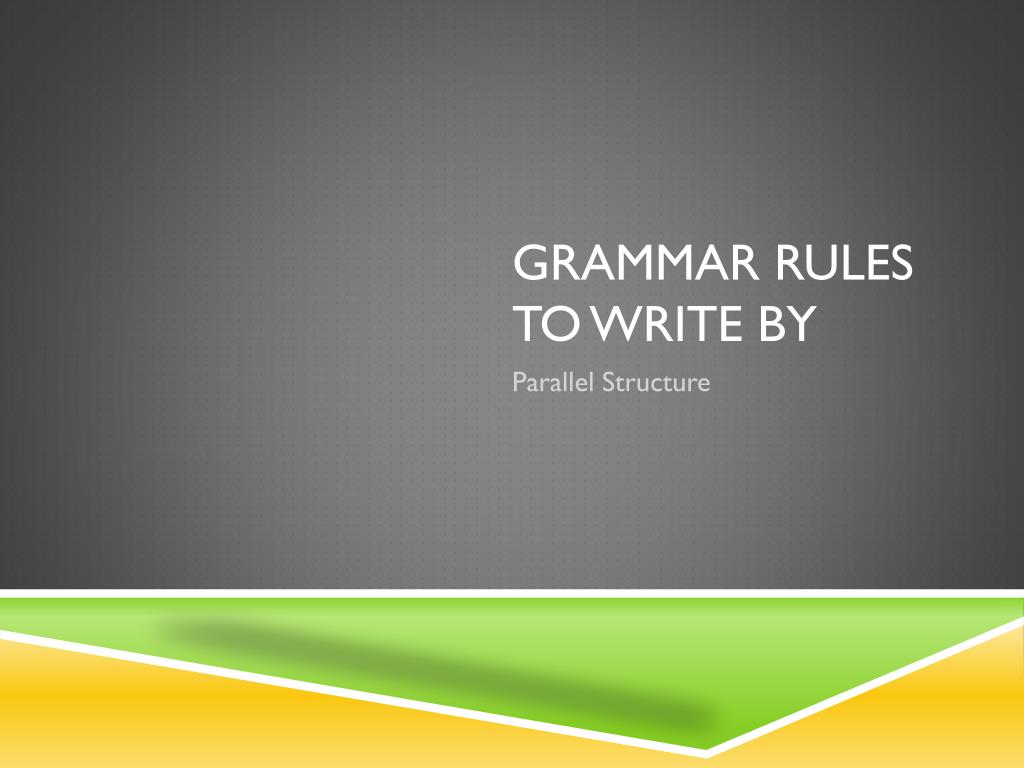 GRAMMAR RULES TO WRITE BY

Parallel Structure